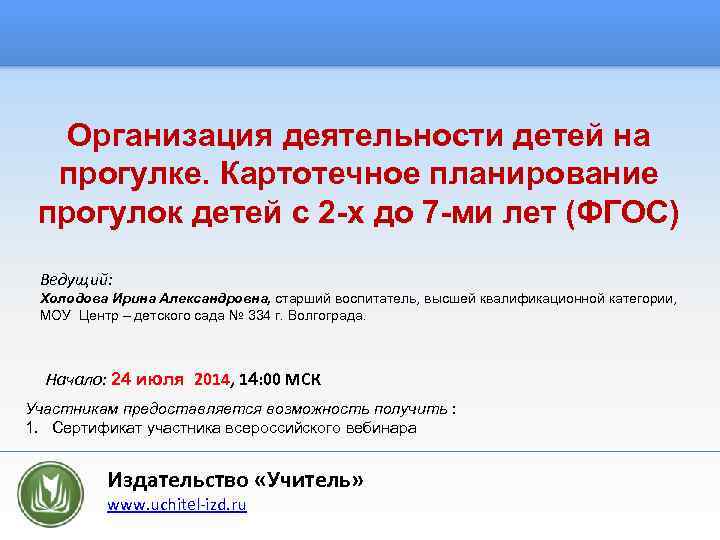 Организация деятельности детей на прогулке. Картотечное планирование прогулок детей с 2-х до 7-ми лет (ФГОС)

Ведущий:
Холодова Ирина Александровна, старший воспитатель, высшей квалификационной категории, МОУ Центр – детского сада № 334 г. Волгограда.

Начало: 24 июля 2014, 14:00 МСК

Участникам предоставляется возможность получить :
1. Сертификат участника всероссийского вебинара

Издательство «Учитель»
www.uchitel-izd.ru